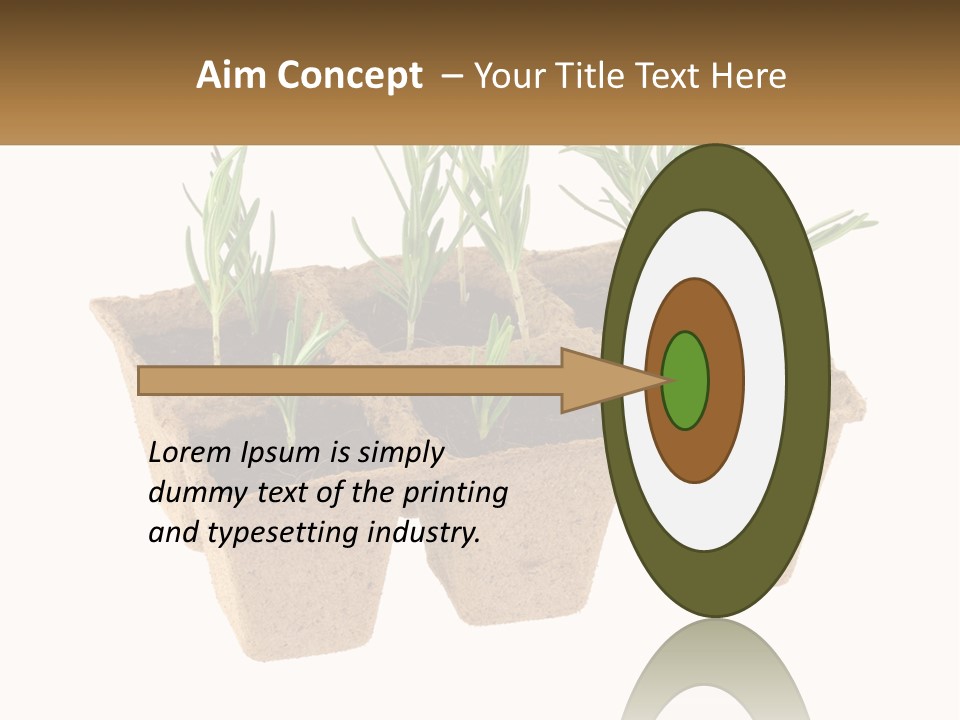 Aim Concept – Your Title Text Here

Lorem Ipsum is simply dummy text of the printing and typesetting industry.